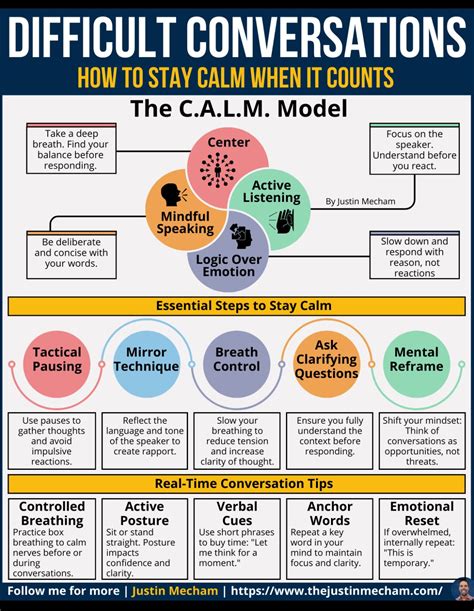 DIFFICULT CONVERSATIONS
HOW TO STAY CALM WHEN IT COUNTS

The C.A.L.M. Model

Take a deep breath. Find your balance before responding.

Center

Focus on the speaker. Understand before you react.

Active Listening

By Justin Mecham

Mindful Speaking

Be deliberate and concise with your words.

Logic Over Emotion

Slow down and respond with reason, not reactions

Essential Steps to Stay Calm

Tactical Pausing

Mirror Technique

Breath Control

Ask Clarifying Questions

Mental Reframe

Use pauses to gather thoughts and avoid impulsive reactions.

Reflect the language and tone of the speaker to create rapport.

Slow your breathing to reduce tension and increase clarity of thought.

Ensure you fully understand the context before responding.

Shift your mindset: Think of conversations as opportunities, not threats.

Real-Time Conversation Tips

Controlled Breathing
Practice box breathing to calm nerves before or during conversations.

Active Posture
Sit or stand straight. Posture impacts confidence and clarity.

Verbal Cues
Use short phrases to buy time: "Let me think for a moment."

Anchor Words
Repeat a key word in your mind to maintain focus and clarity.

Emotional Reset
If overwhelmed, internally repeat: "This is temporary."

Follow me for more | Justin Mecham | https://www.thejustinmecham.com/